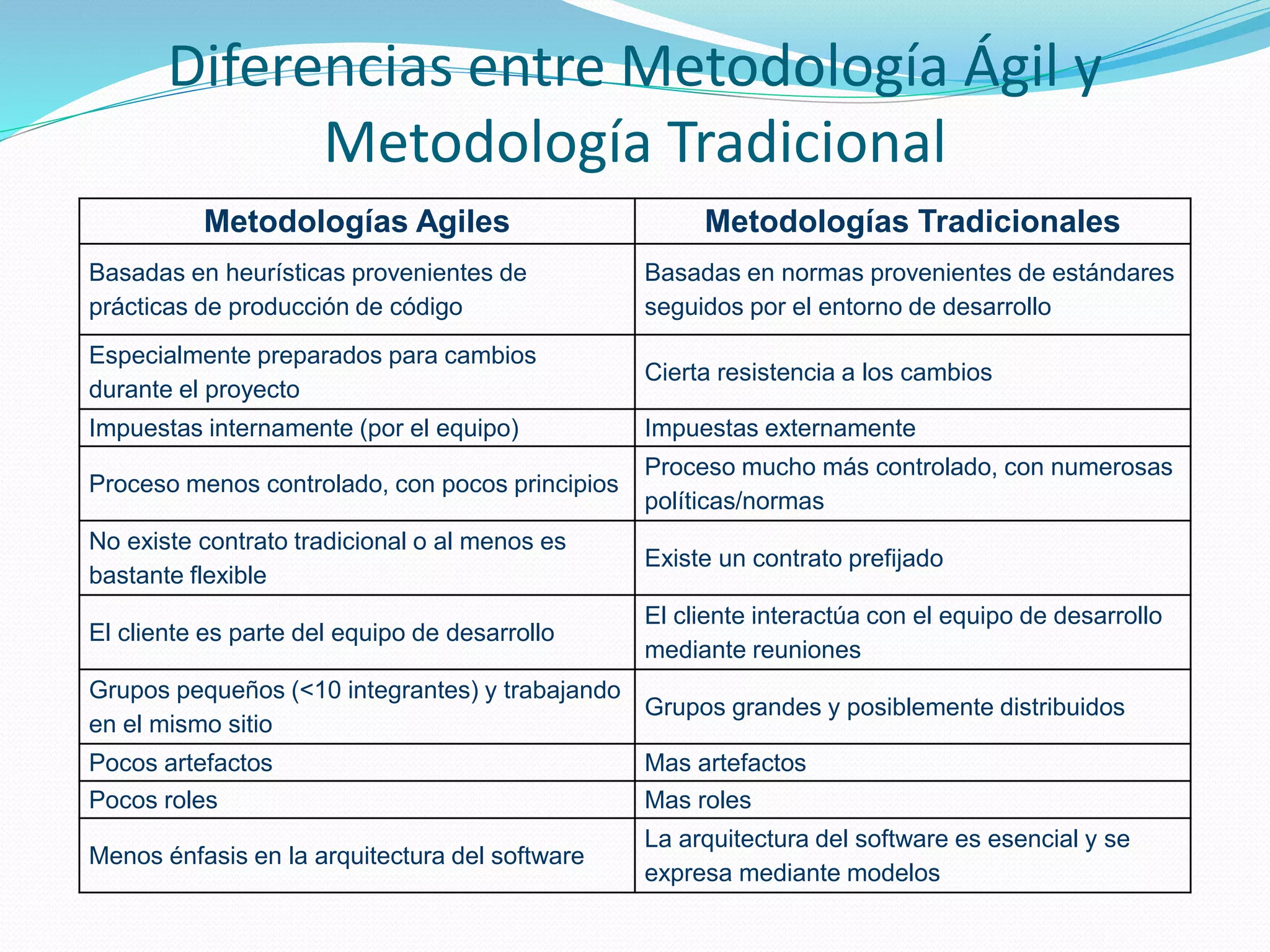 Diferencias entre Metodología Ágil y Metodología Tradicional

| Metodologías Agiles | Metodologías Tradicionales |
|---|---|
| Basadas en heurísticas provenientes de prácticas de producción de código | Basadas en normas provenientes de estándares seguidos por el entorno de desarrollo |
| Especialmente preparados para cambios durante el proyecto | Cierta resistencia a los cambios |
| Impuestas internamente (por el equipo) | Impuestas externamente |
| Proceso menos controlado, con pocos principios | Proceso mucho más controlado, con numerosas políticas/normas |
| No existe contrato tradicional o al menos es bastante flexible | Existe un contrato prefijado |
| El cliente es parte del equipo de desarrollo | El cliente interactúa con el equipo de desarrollo mediante reuniones |
| Grupos pequeños (<10 integrantes) y trabajando en el mismo sitio | Grupos grandes y posiblemente distribuidos |
| Pocos artefactos | Mas artefactos |
| Pocos roles | Mas roles |
| Menos énfasis en la arquitectura del software | La arquitectura del software es esencial y se expresa mediante modelos |